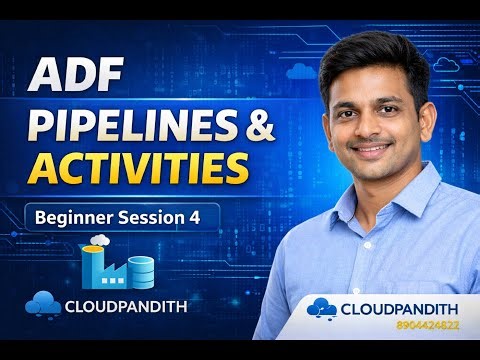 ADF
PIPELINES &
ACTIVITIES

Beginner Session 4

CLOUDPANDITH

CLOUDPANDITH
8904424822